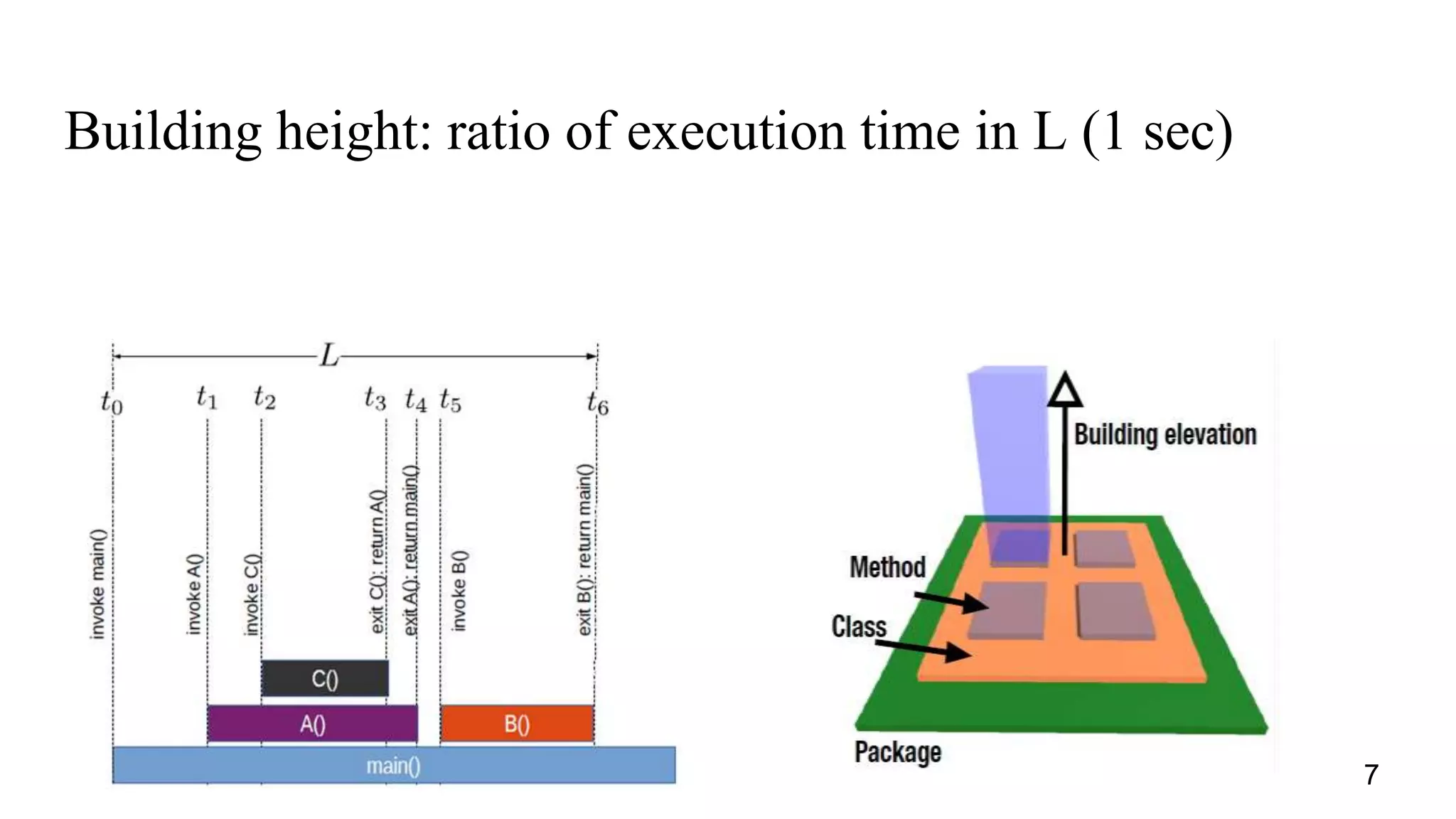 Building height: ratio of execution time in L (1 sec)

$L$

$t_0$ $t_1$ $t_2$ $t_3$ $t_4$ $t_5$ $t_6$

invoke main()

invoke A()

invoke C()

exit C(): return A()

exit A(): return main()

invoke B()

exit B(): return main()

C()

A()

B()

main()

Building elevation

Method

Class

Package

7